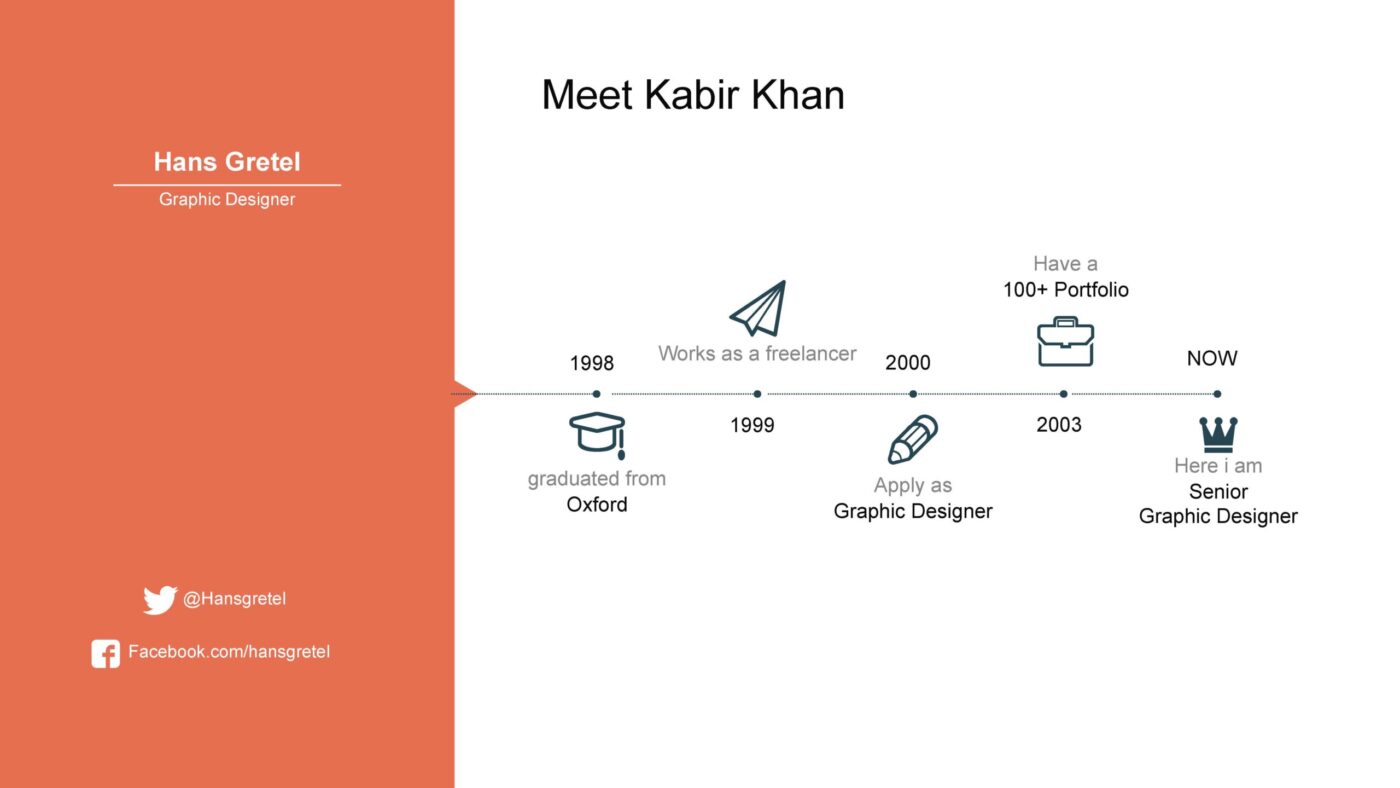 Hans Gretel

Graphic Designer

@Hansgretel

Facebook.com/hansgretel

Meet Kabir Khan

1998

graduated from
Oxford

Works as a freelancer

1999

2000

Apply as
Graphic Designer

Have a
100+ Portfolio

2003

NOW

Here i am
Senior
Graphic Designer